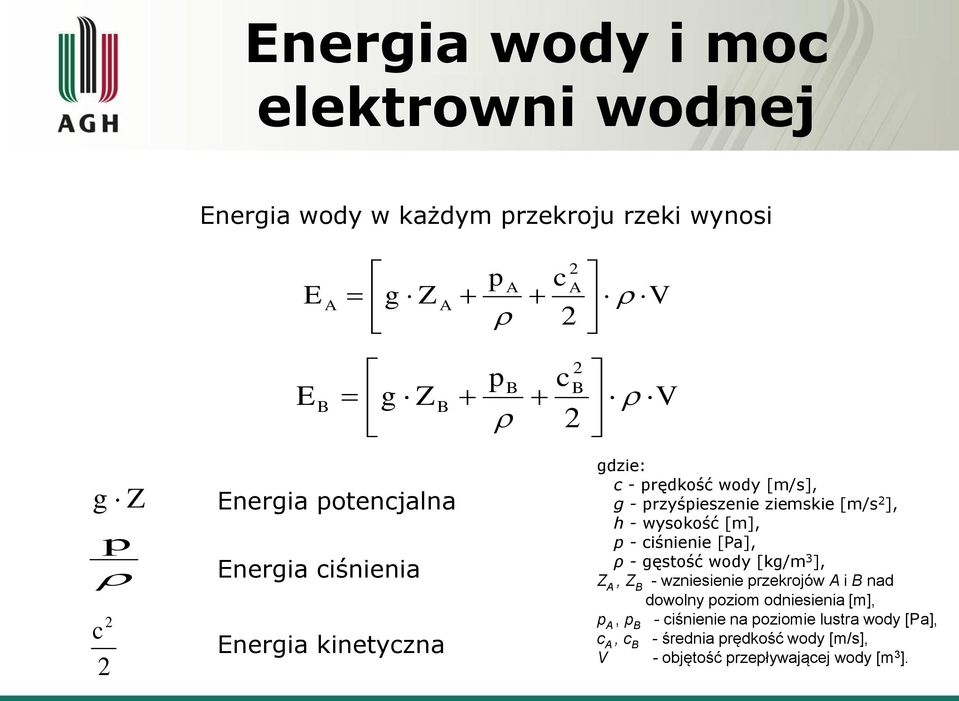 AGH

Energia wody i moc elektrowni wodnej

Energia wody w każdym przekroju rzeki wynosi

$E_A = \left[ g \cdot Z_A + \frac{p_A}{\rho} + \frac{c_A^2}{2} \right] \cdot \rho \cdot V$

$E_B = \left[ g \cdot Z_B + \frac{p_B}{\rho} + \frac{c_B^2}{2} \right] \cdot \rho \cdot V$

$g \cdot Z$ Energia potencjalna

$\frac{p}{\rho}$ Energia ciśnienia

$\frac{c^2}{2}$ Energia kinetyczna

gdzie:
$c$ - prędkość wody [m/s],
$g$ - przyśpieszenie ziemskie [m/s$^2$],
$h$ - wysokość [m],
$p$ - ciśnienie [Pa],
$\rho$ - gęstość wody [kg/m$^3$],
$Z_A$, $Z_B$ - wzniesienie przekrojów $A$ i $B$ nad dowolny poziom odniesienia [m],
$p_A$, $p_B$ - ciśnienie na poziomie lustra wody [Pa],
$c_A$, $c_B$ - średnia prędkość wody [m/s],
$V$ - objętość przepływającej wody [m$^3$].